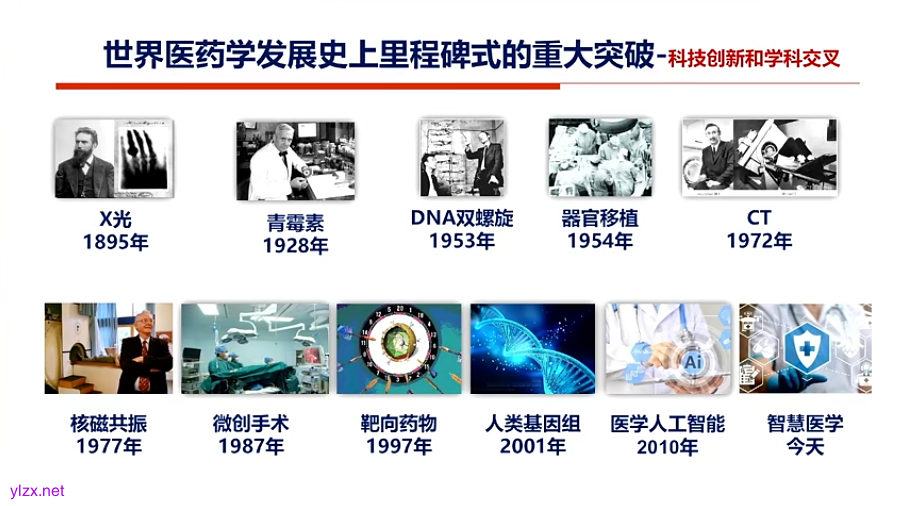 世界医药学发展史上里程碑式的重大突破-科技创新和学科交叉

X光
1895年

青霉素
1928年

DNA双螺旋
1953年

器官移植
1954年

CT
1972年

核磁共振
1977年

微创手术
1987年

靶向药物
1997年

人类基因组
2001年

Ai
医学人工智能
2010年

智慧医学
今天

ylzx.net